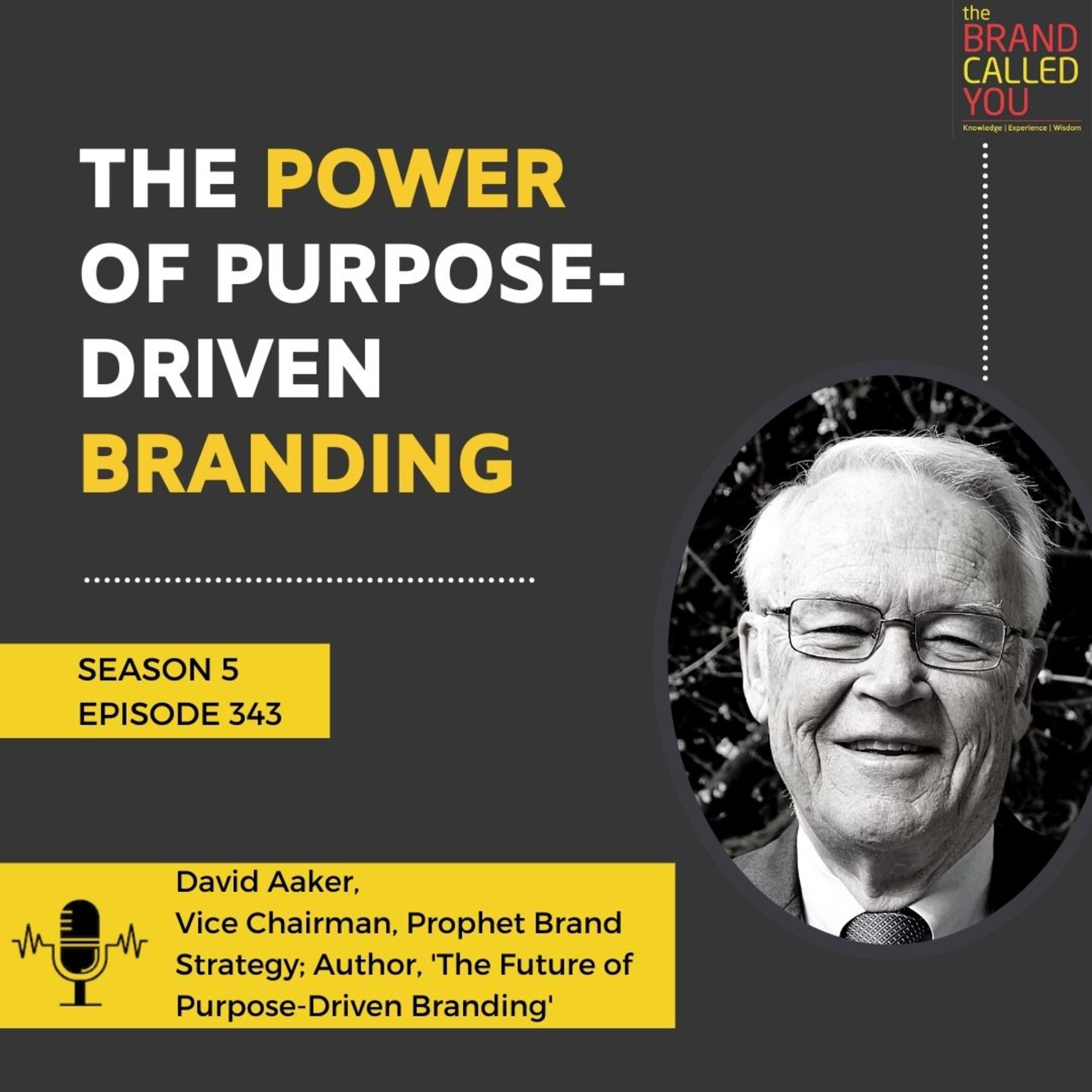 the BRAND CALLED YOU
Knowledge | Experience | Wisdom

THE POWER OF PURPOSE-DRIVEN BRANDING

SEASON 5
EPISODE 343

David Aaker,
Vice Chairman, Prophet Brand Strategy; Author, 'The Future of Purpose-Driven Branding'